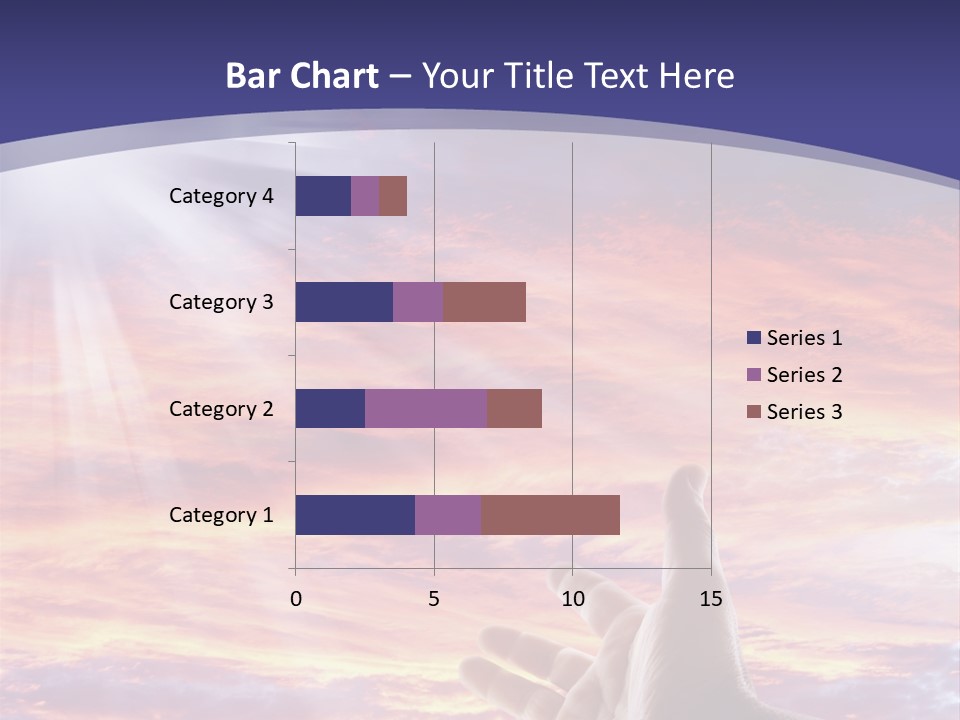 Bar Chart – Your Title Text Here

Category 4
Category 3
Category 2
Category 1

0
5
10
15

Series 1
Series 2
Series 3